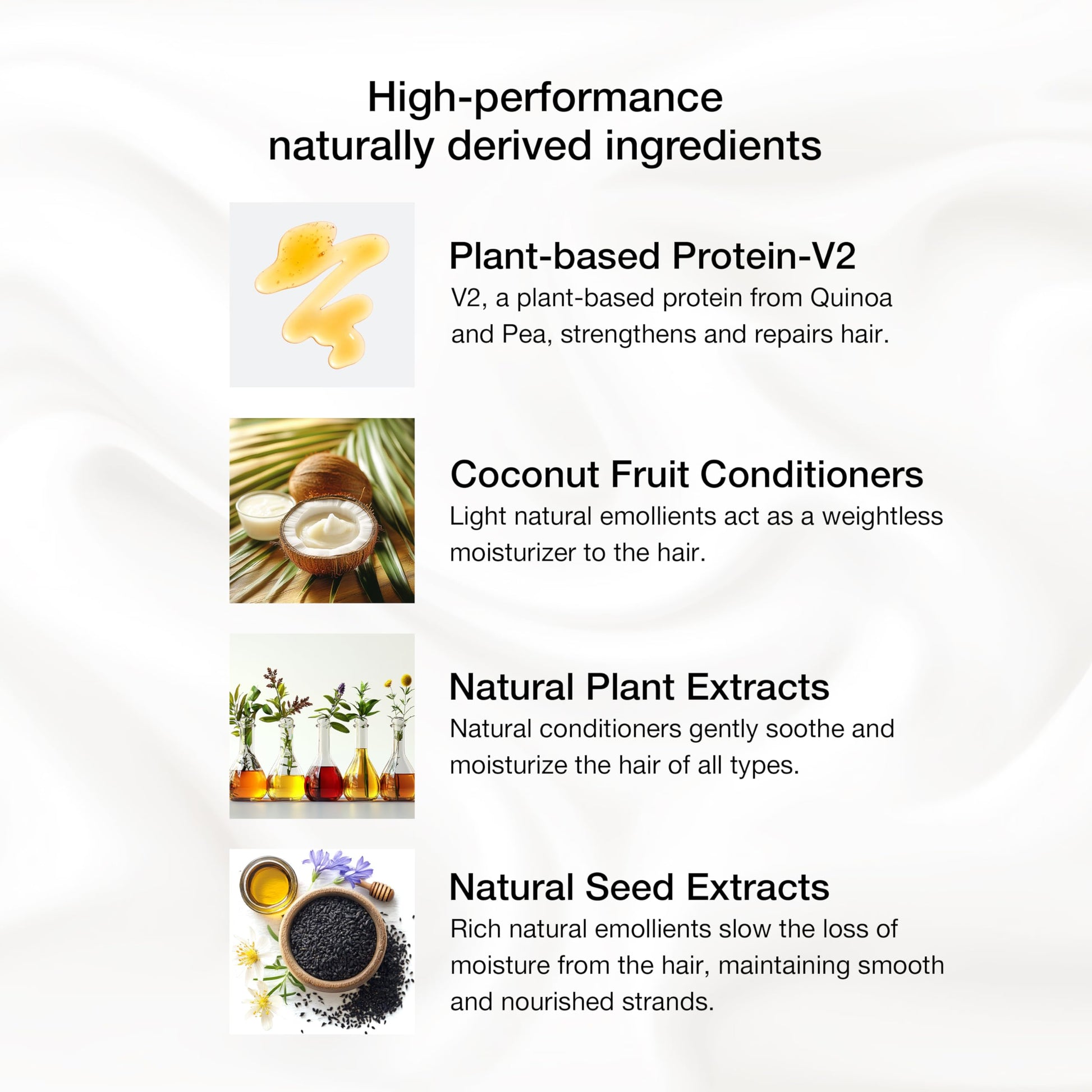 High-performance naturally derived ingredients

Plant-based Protein-V2
V2, a plant-based protein from Quinoa and Pea, strengthens and repairs hair.

Coconut Fruit Conditioners
Light natural emollients act as a weightless moisturizer to the hair.

Natural Plant Extracts
Natural conditioners gently soothe and moisturize the hair of all types.

Natural Seed Extracts
Rich natural emollients slow the loss of moisture from the hair, maintaining smooth and nourished strands.